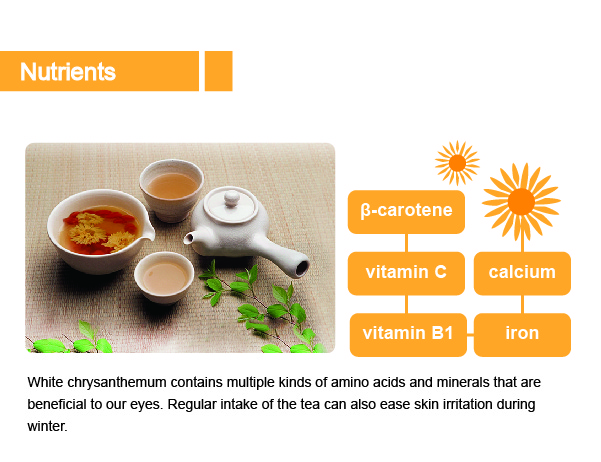 Nutrients

β-carotene

vitamin C

calcium

vitamin B1

iron

White chrysanthemum contains multiple kinds of amino acids and minerals that are beneficial to our eyes. Regular intake of the tea can also ease skin irritation during winter.